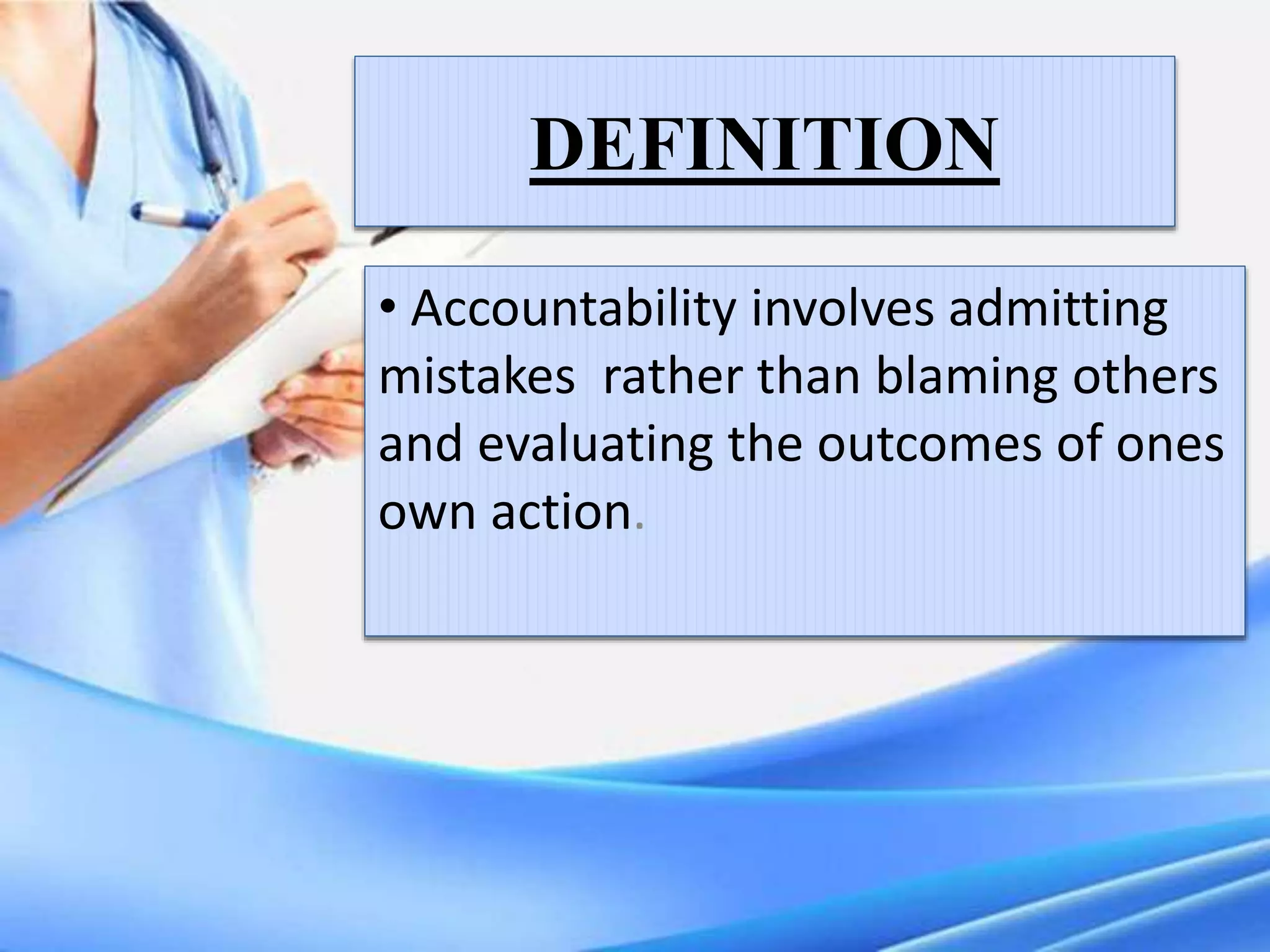 DEFINITION

• Accountability involves admitting mistakes  rather than blaming others and evaluating the outcomes of ones own action.